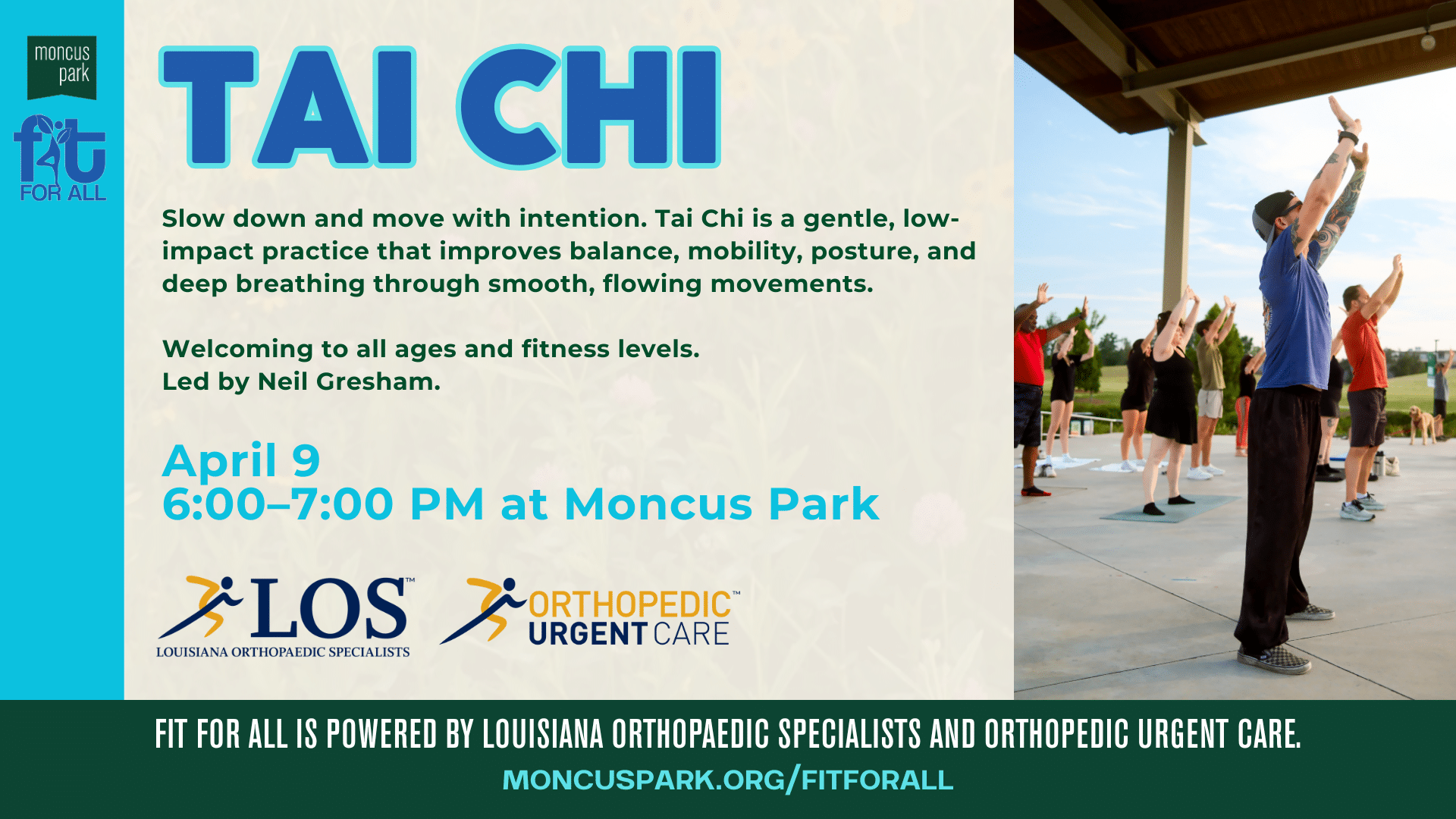 moncus park

fit FOR ALL

TAI CHI

Slow down and move with intention. Tai Chi is a gentle, low-impact practice that improves balance, mobility, posture, and deep breathing through smooth, flowing movements.

Welcoming to all ages and fitness levels.
Led by Neil Gresham.

April 9
6:00–7:00 PM at Moncus Park

LOS™
LOUISIANA ORTHOPAEDIC SPECIALISTS

ORTHOPEDIC™
URGENT CARE

FIT FOR ALL IS POWERED BY LOUISIANA ORTHOPAEDIC SPECIALISTS AND ORTHOPEDIC URGENT CARE.
MONCUSPARK.ORG/FITFORALL